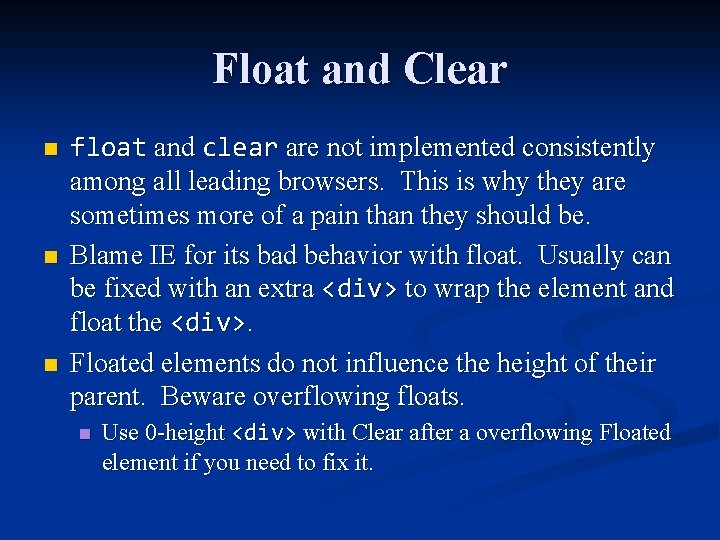 Float and Clear

float and clear are not implemented consistently among all leading browsers. This is why they are sometimes more of a pain than they should be.

Blame IE for its bad behavior with float. Usually can be fixed with an extra <div> to wrap the element and float the <div>.

Floated elements do not influence the height of their parent. Beware overflowing floats.

Use 0-height <div> with Clear after a overflowing Floated element if you need to fix it.